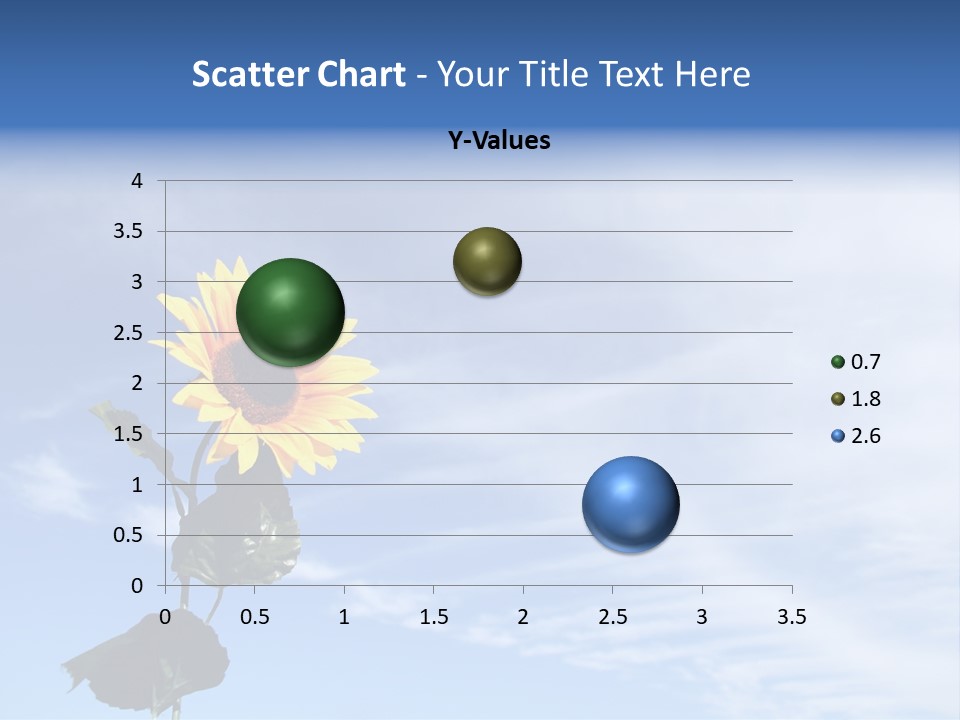 Scatter Chart - Your Title Text Here

Y-Values

4
3.5
3
2.5
2
1.5
1
0.5
0

0 0.5 1 1.5 2 2.5 3 3.5

0.7
1.8
2.6